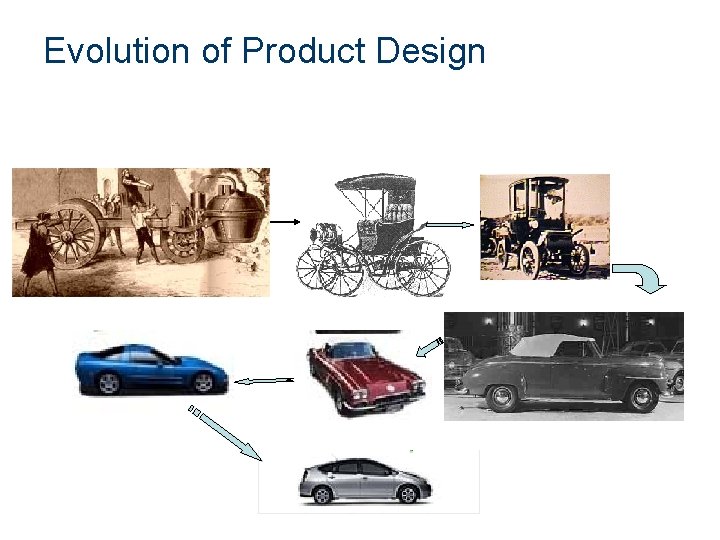 Evolution of Product Design